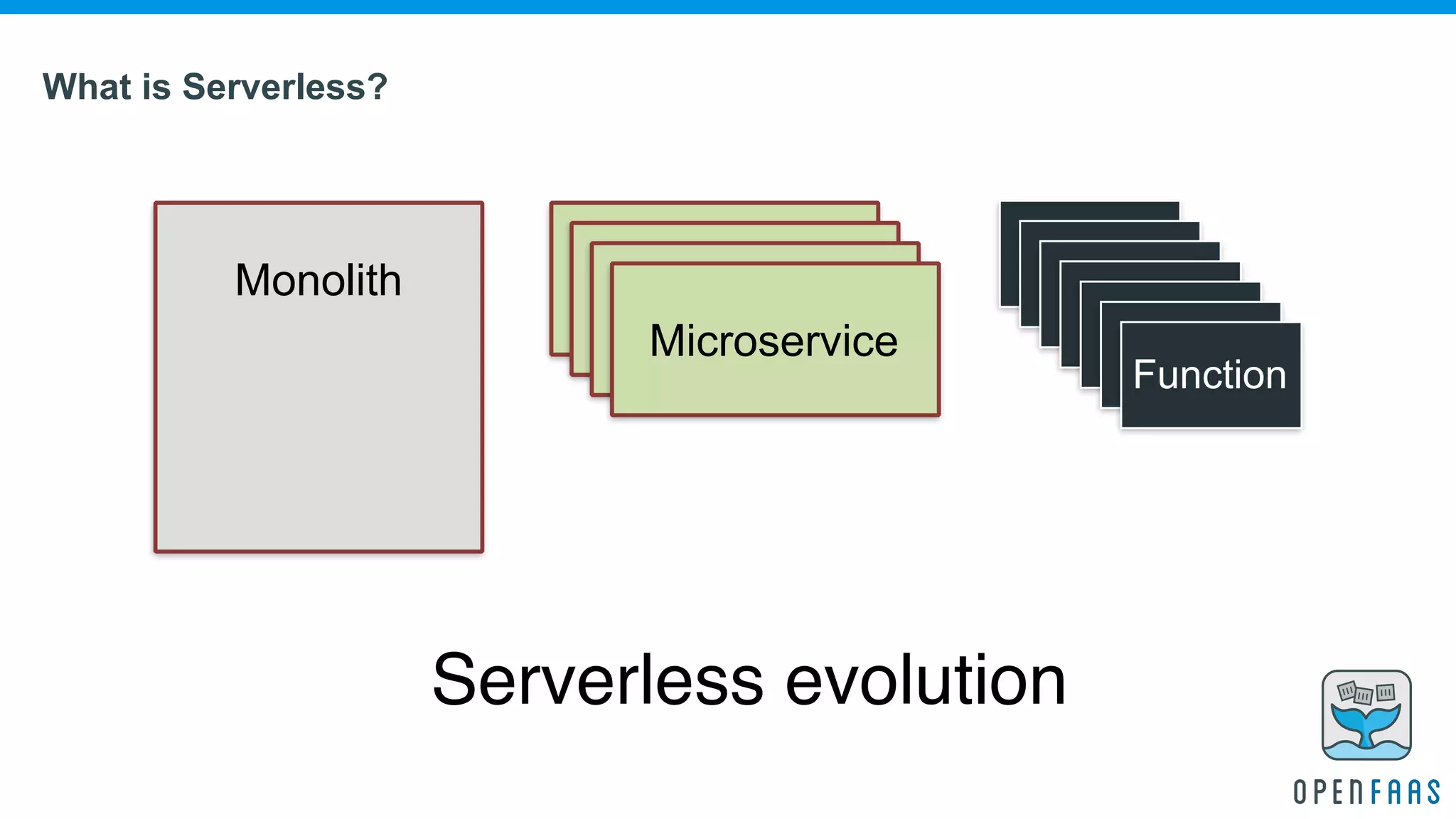 What is Serverless?

Monolith

Microservice

Function

Serverless evolution

OPENFAAS